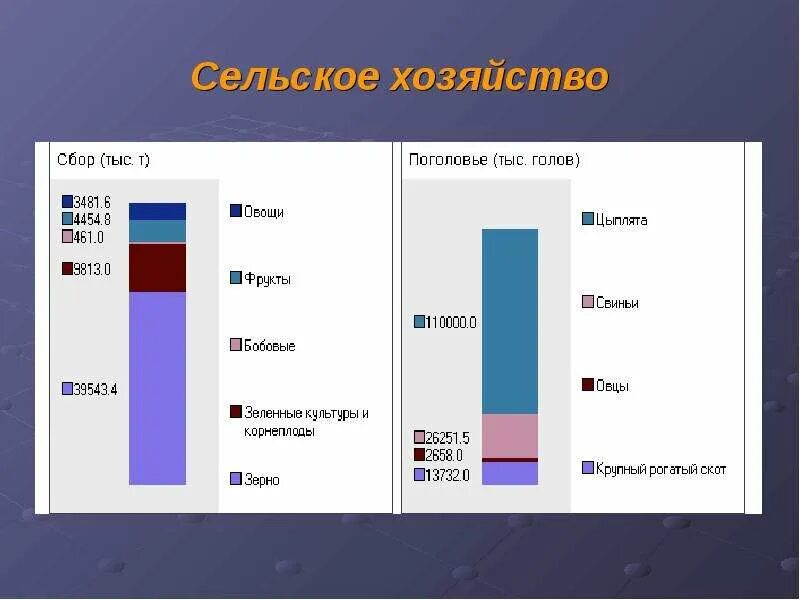 Сельское хозяйство

Сбор (тыс. т)

3481.6
4454.8
461.0
9813.0
39543.4

Овощи
Фрукты
Бобовые
Зеленные культуры и корнеплоды
Зерно

Поголовье (тыс. голов)

110000.0
26251.5
2658.0
13732.0

Цыплята
Свиньи
Овцы
Крупный рогатый скот